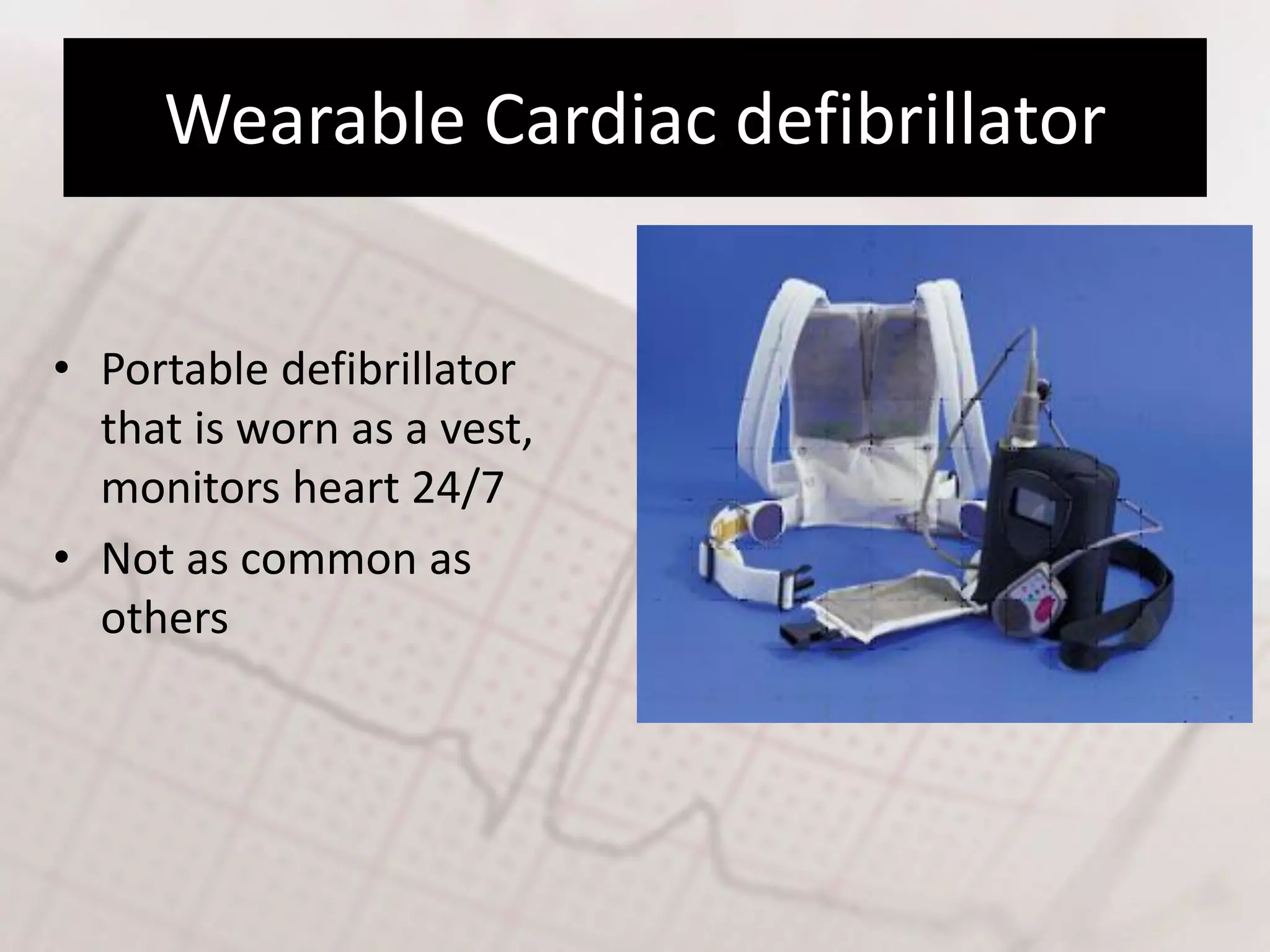 Wearable Cardiac defibrillator

• Portable defibrillator that is worn as a vest, monitors heart 24/7
• Not as common as others